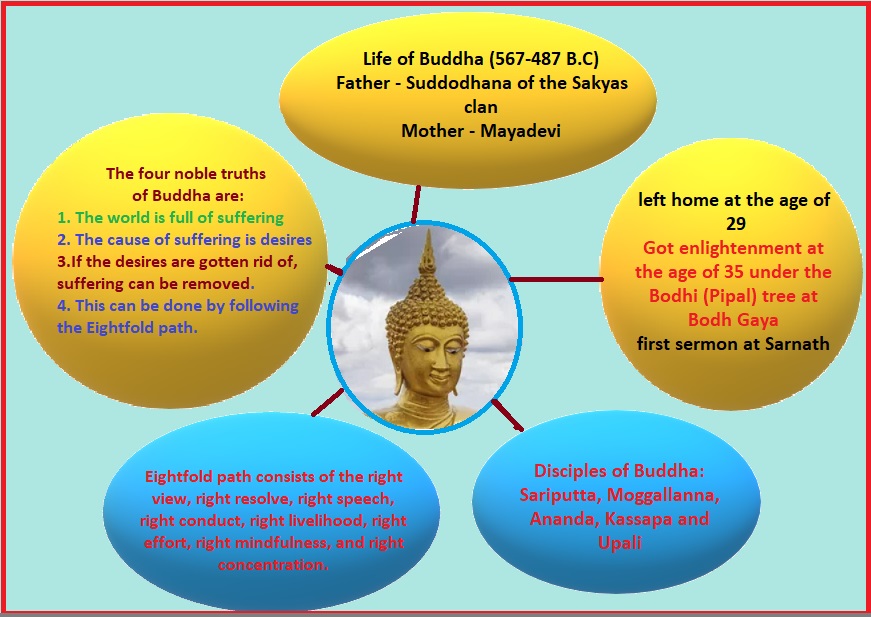 Life of Buddha (567-487 B.C)
Father - Suddodhana of the Sakyas clan
Mother - Mayadevi

The four noble truths of Buddha are:
1. The world is full of suffering
2. The cause of suffering is desires
3.If the desires are gotten rid of, suffering can be removed.
4. This can be done by following the Eightfold path.

left home at the age of 29
Got enlightenment at the age of 35 under the Bodhi (Pipal) tree at Bodh Gaya
first sermon at Sarnath

Eightfold path consists of the right view, right resolve, right speech, right conduct, right livelihood, right effort, right mindfulness, and right concentration.

Disciples of Buddha: Sariputta, Moggallanna, Ananda, Kassapa and Upali